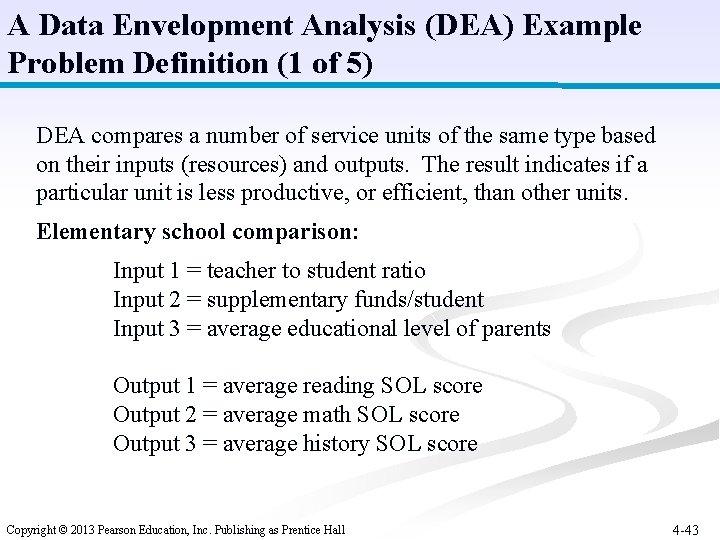 A Data Envelopment Analysis (DEA) Example Problem Definition (1 of 5)

DEA compares a number of service units of the same type based on their inputs (resources) and outputs. The result indicates if a particular unit is less productive, or efficient, than other units.

Elementary school comparison:

Input 1 = teacher to student ratio
Input 2 = supplementary funds/student
Input 3 = average educational level of parents

Output 1 = average reading SOL score
Output 2 = average math SOL score
Output 3 = average history SOL score

Copyright © 2013 Pearson Education, Inc. Publishing as Prentice Hall

4-43